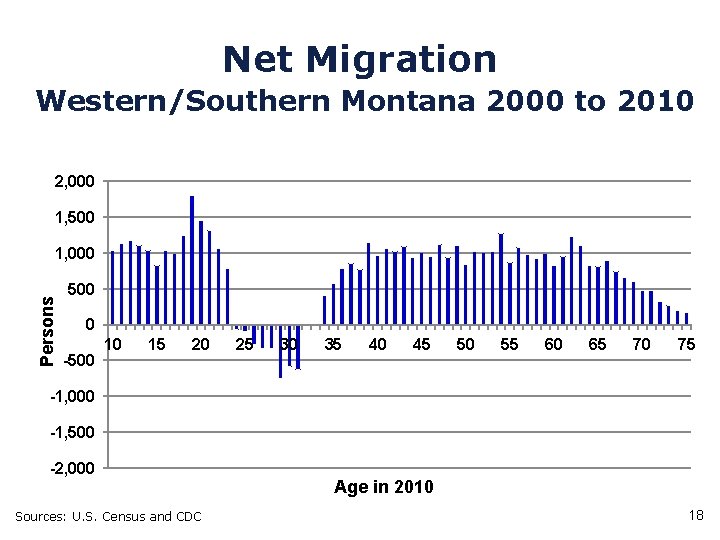 Net Migration
Western/Southern Montana 2000 to 2010

2,000
1,500
1,000
500
0
-500
-1,000
-1,500
-2,000

Persons

10 15 20 25 30 35 40 45 50 55 60 65 70 75

Age in 2010

Sources: U.S. Census and CDC

18